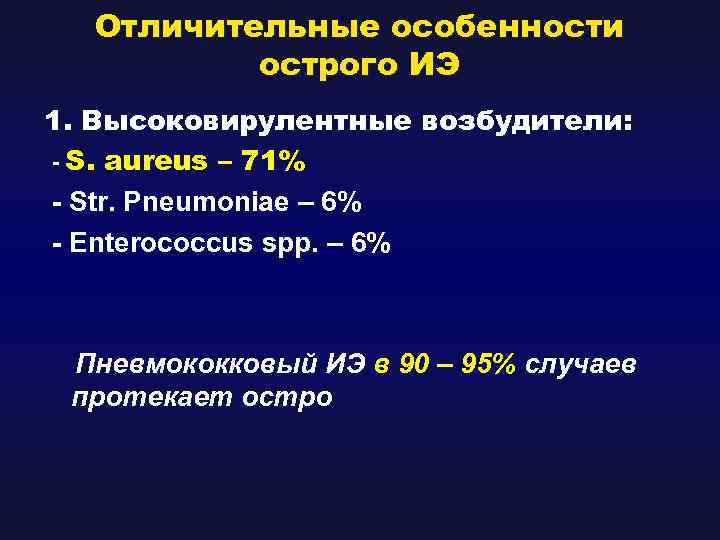 Отличительные особенности острого ИЭ

1. Высоковирулентные возбудители:
- S. aureus – 71%
- Str. Pneumoniae – 6%
- Enterococcus spp. – 6%

Пневмококковый ИЭ в 90 – 95% случаев протекает остро